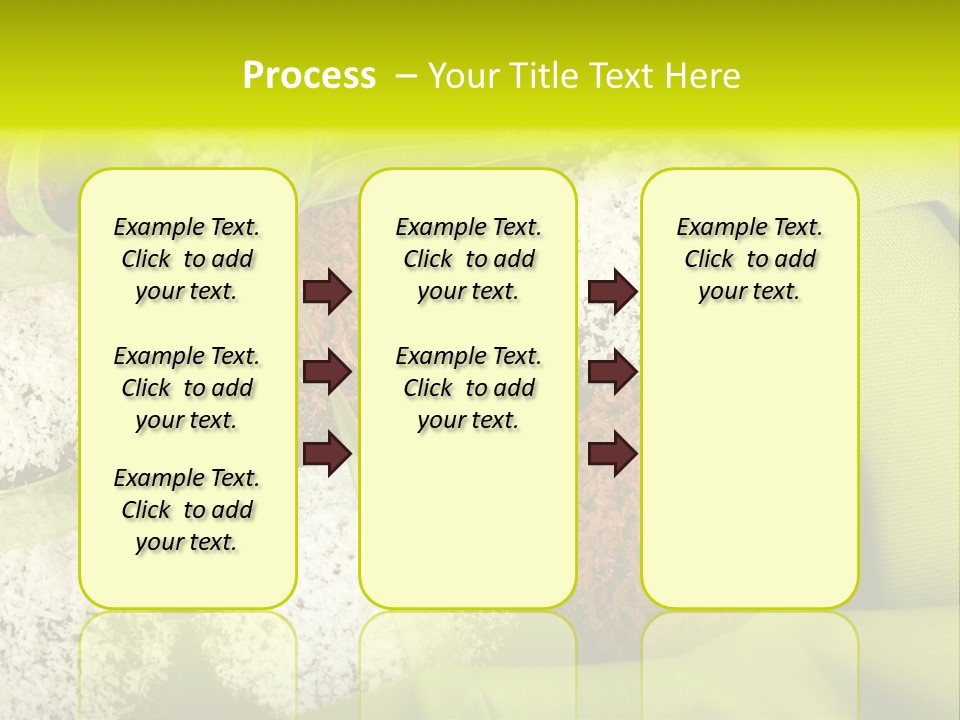 Process – Your Title Text Here

Example Text. Click to add your text.

Example Text. Click to add your text.

Example Text. Click to add your text.

Example Text. Click to add your text.

Example Text. Click to add your text.

Example Text. Click to add your text.